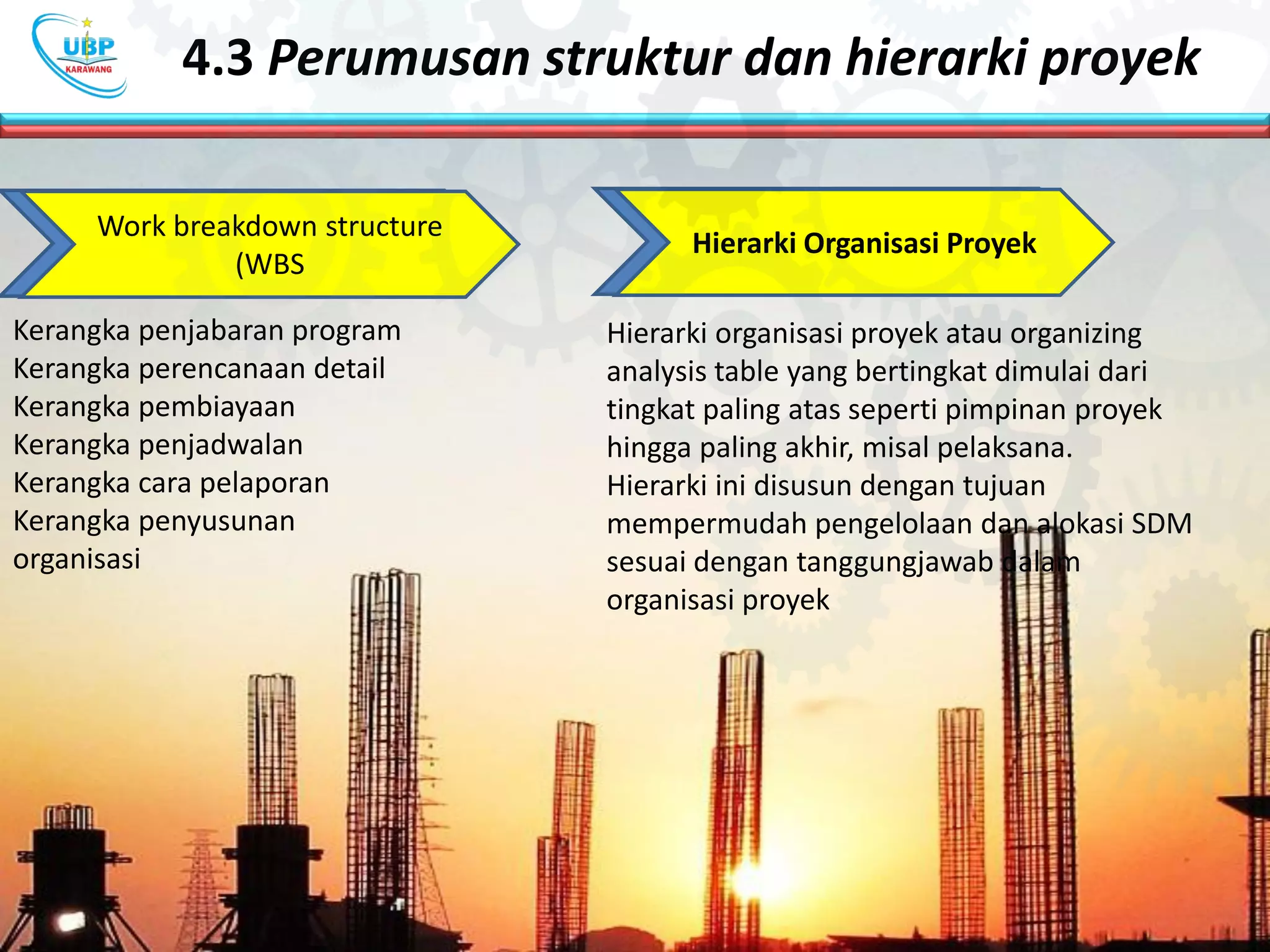 UBP
KARAWANG

4.3 Perumusan struktur dan hierarki proyek

Work breakdown structure (WBS

Kerangka penjabaran program
Kerangka perencanaan detail
Kerangka pembiayaan
Kerangka penjadwalan
Kerangka cara pelaporan
Kerangka penyusunan organisasi

Hierarki Organisasi Proyek

Hierarki organisasi proyek atau organizing analysis table yang bertingkat dimulai dari tingkat paling atas seperti pimpinan proyek hingga paling akhir, misal pelaksana. Hierarki ini disusun dengan tujuan mempermudah pengelolaan dan alokasi SDM sesuai dengan tanggungjawab dalam organisasi proyek